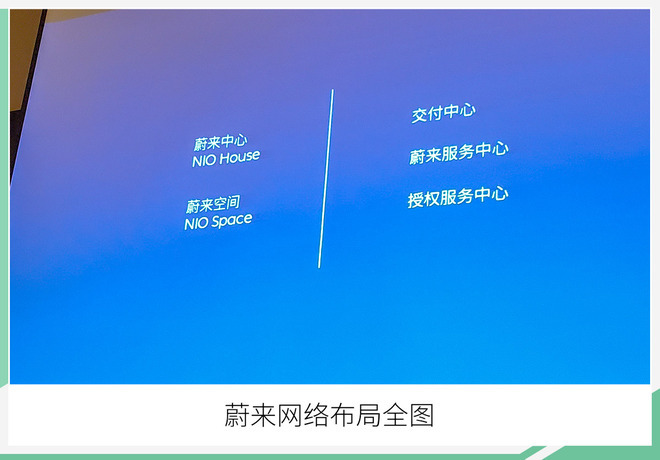 蔚来中心
NIO House

蔚来空间
NIO Space

交付中心

蔚来服务中心

授权服务中心

蔚来网络布局全图